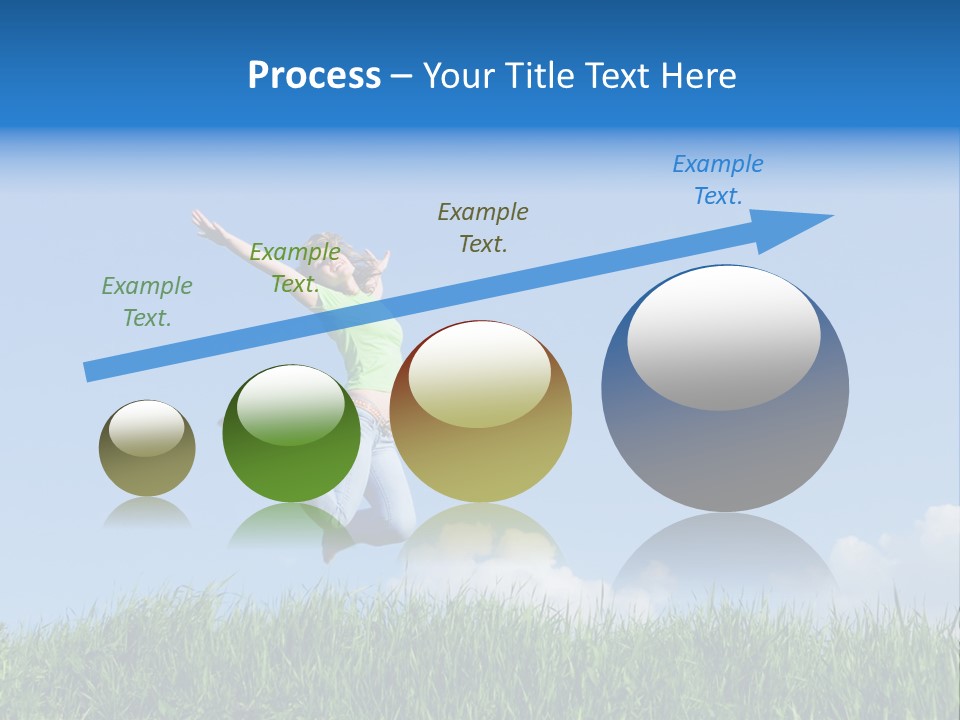 Process – Your Title Text Here

Example Text.

Example Text.

Example Text.

Example Text.